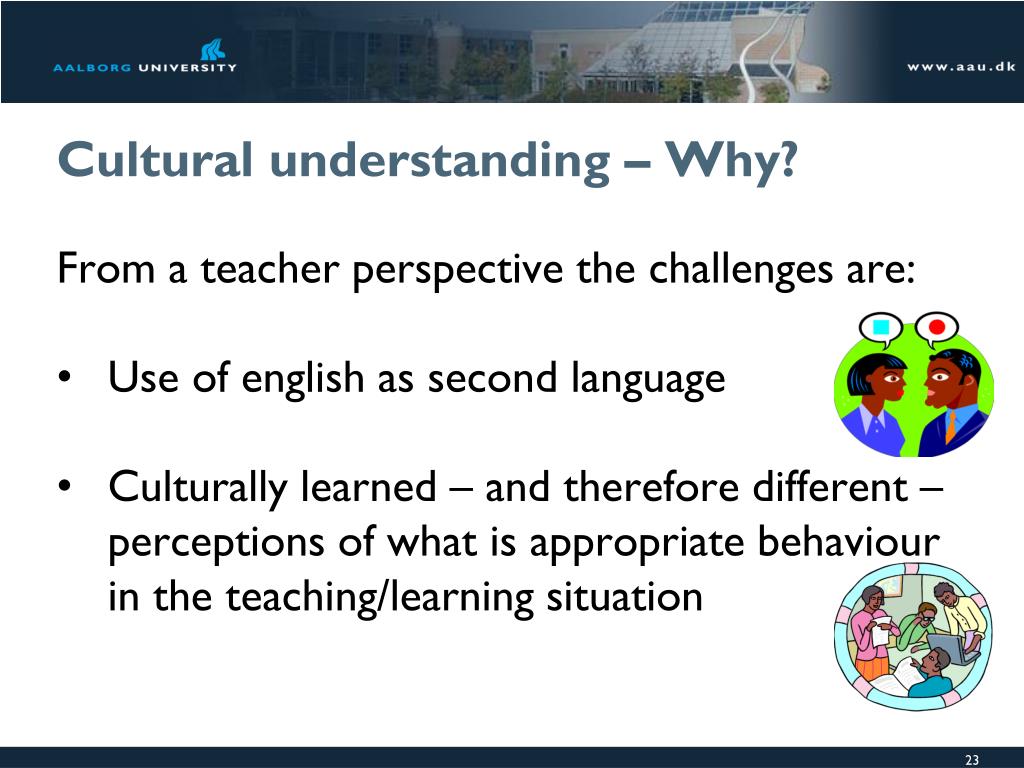 AALBORG UNIVERSITY

www.aau.dk

Cultural understanding – Why?

From a teacher perspective the challenges are:

• Use of english as second language

• Culturally learned – and therefore different – perceptions of what is appropriate behaviour in the teaching/learning situation

23